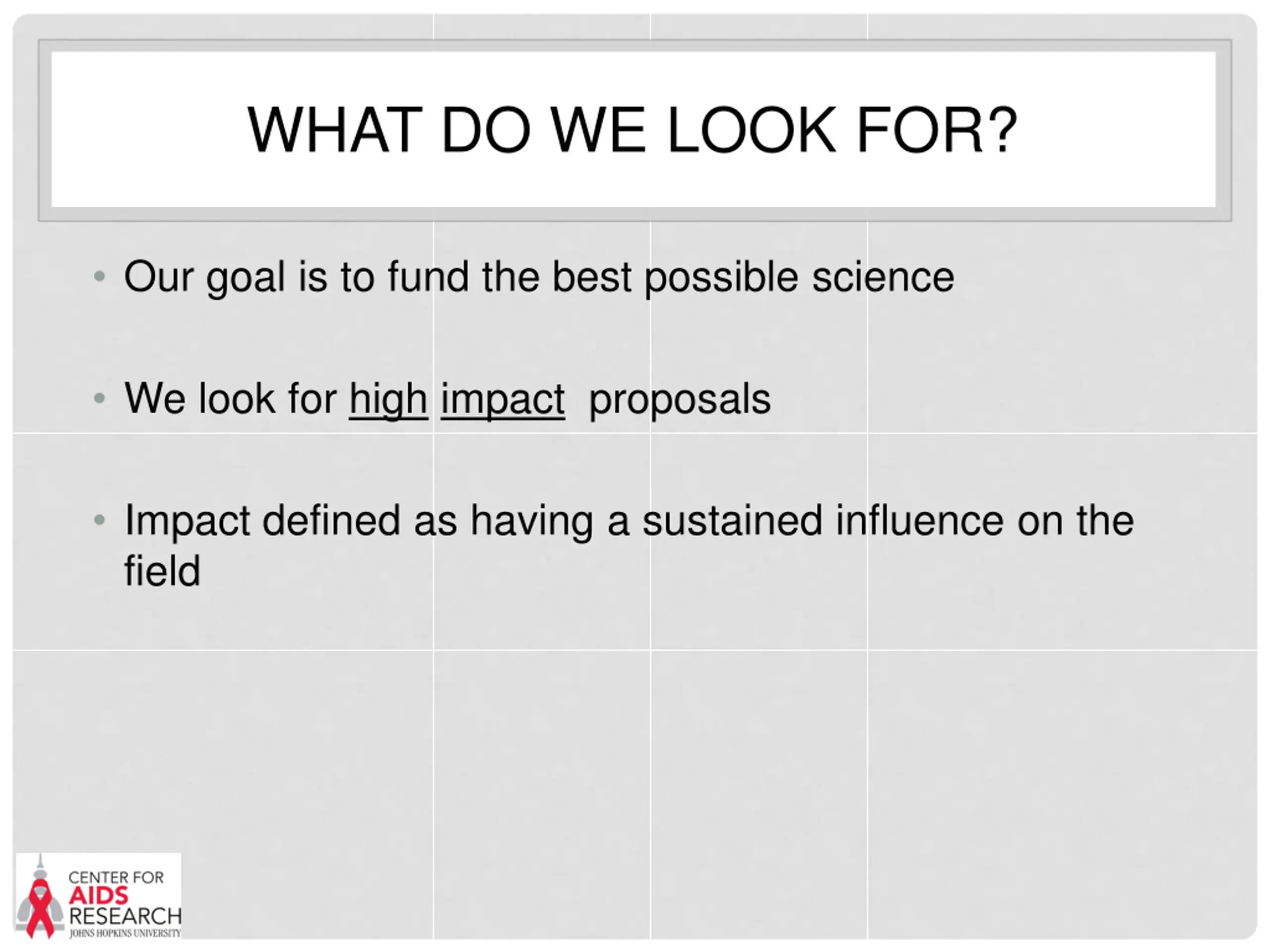 WHAT DO WE LOOK FOR?

• Our goal is to fund the best possible science

• We look for high impact proposals

• Impact defined as having a sustained influence on the field

CENTER FOR
AIDS
RESEARCH
JOHNS HOPKINS UNIVERSITY